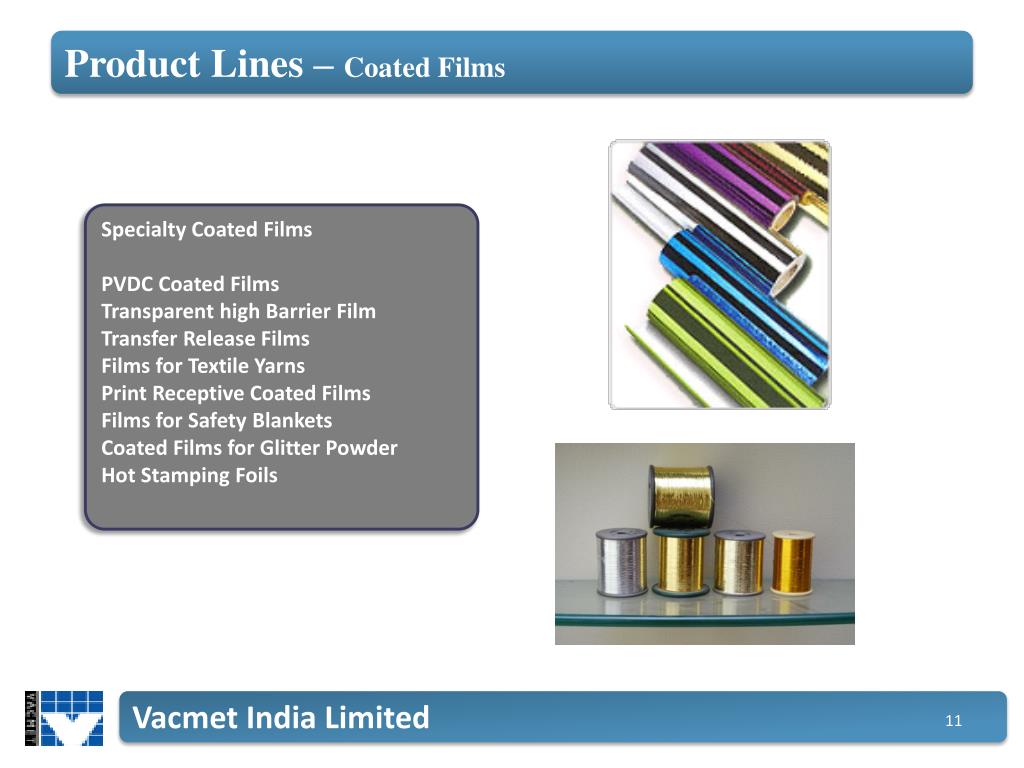 Product Lines – Coated Films

Specialty Coated Films

PVDC Coated Films
Transparent high Barrier Film
Transfer Release Films
Films for Textile Yarns
Print Receptive Coated Films
Films for Safety Blankets
Coated Films for Glitter Powder
Hot Stamping Foils

VACMET

Vacmet India Limited

11